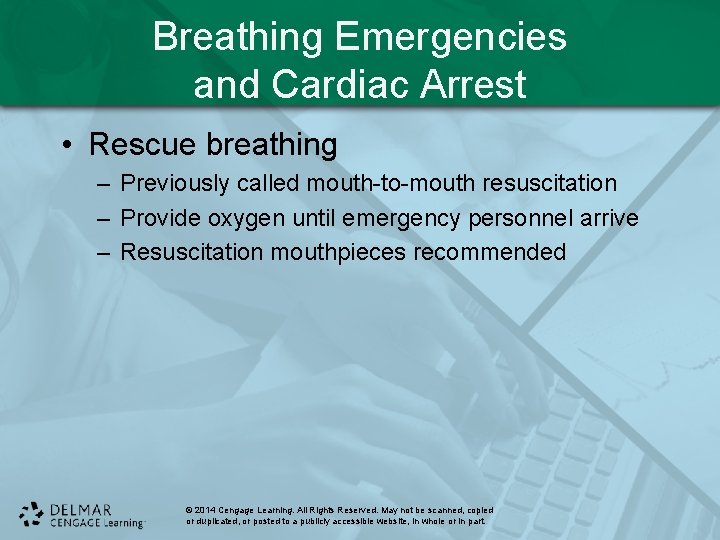 Breathing Emergencies and Cardiac Arrest

• Rescue breathing
– Previously called mouth-to-mouth resuscitation
– Provide oxygen until emergency personnel arrive
– Resuscitation mouthpieces recommended

DELMAR CENGAGE Learning

© 2014 Cengage Learning. All Rights Reserved. May not be scanned, copied or duplicated, or posted to a publicly accessible website, in whole or in part.